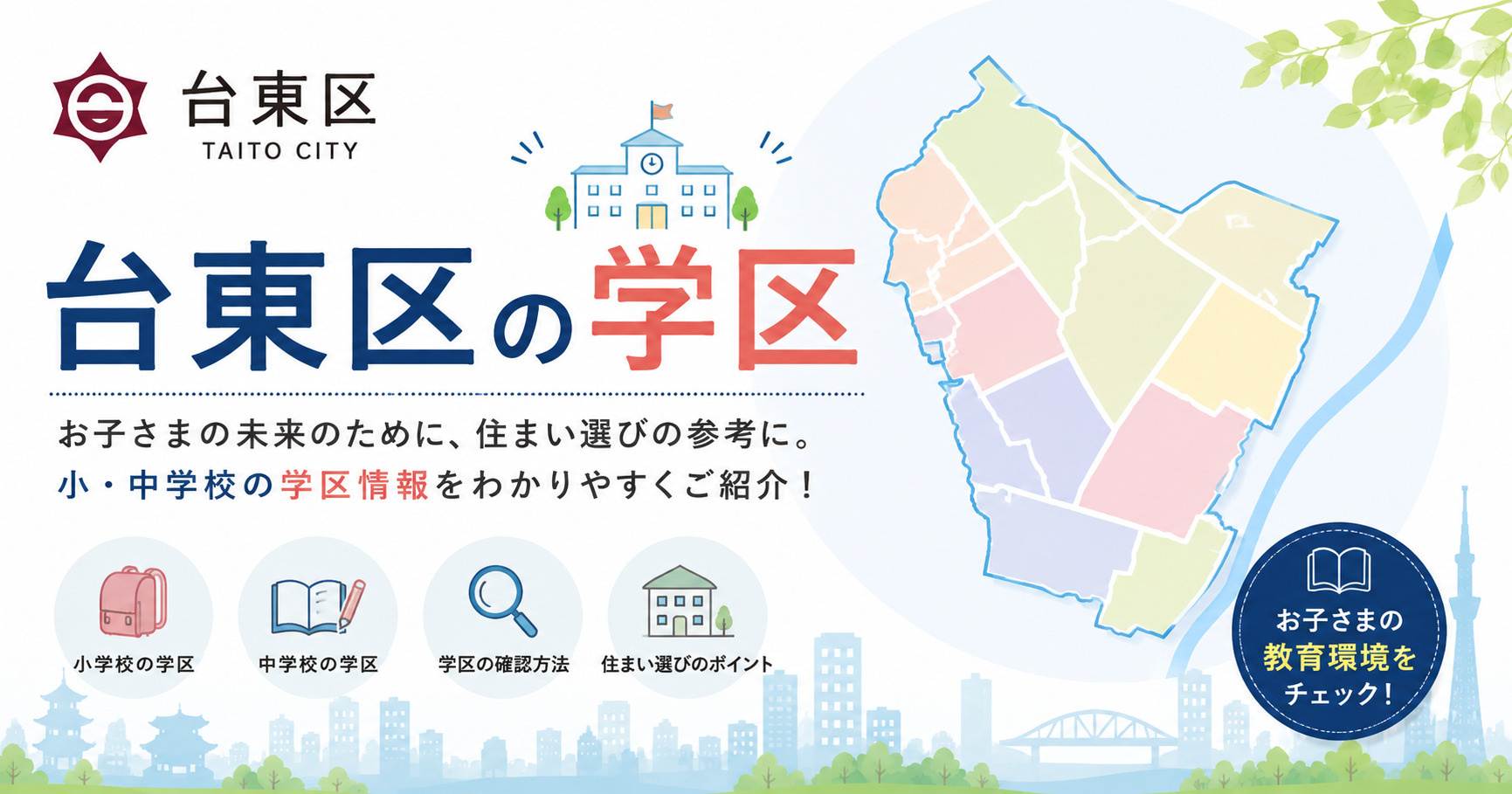 台東区
TAITO CITY

台東区の学区

お子さまの未来のために、住まい選びの参考に。
小・中学校の学区情報をわかりやすくご紹介！

小学校の学区

中学校の学区

学区の確認方法

住まい選びのポイント

お子さまの
教育環境を
チェック！